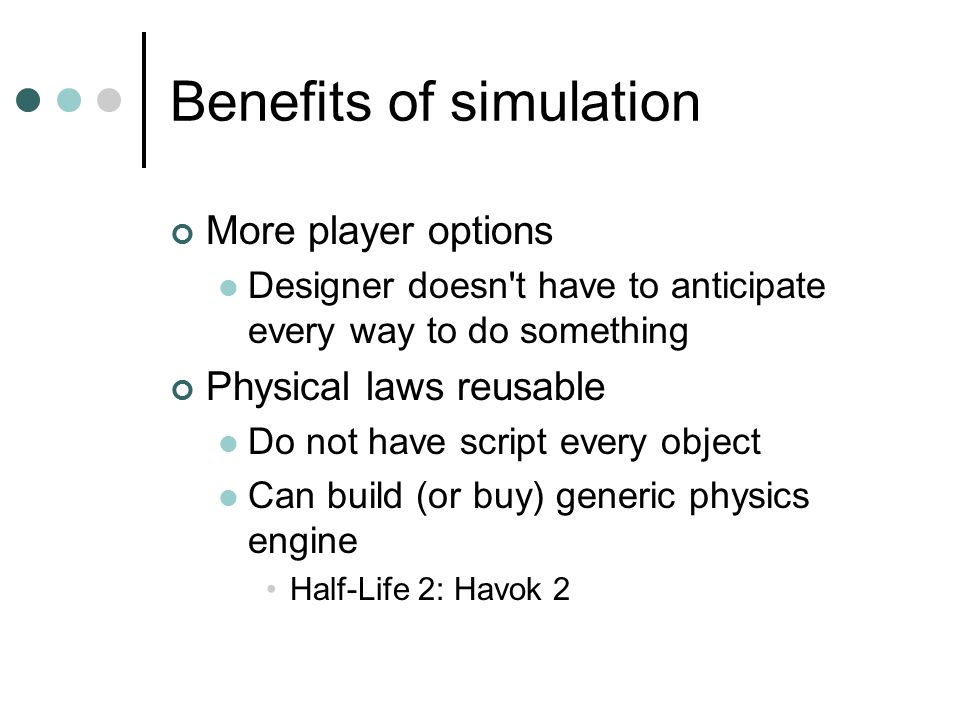 Benefits of simulation

More player options
Designer doesn't have to anticipate every way to do something
Physical laws reusable
Do not have script every object
Can build (or buy) generic physics engine
Half-Life 2: Havok 2